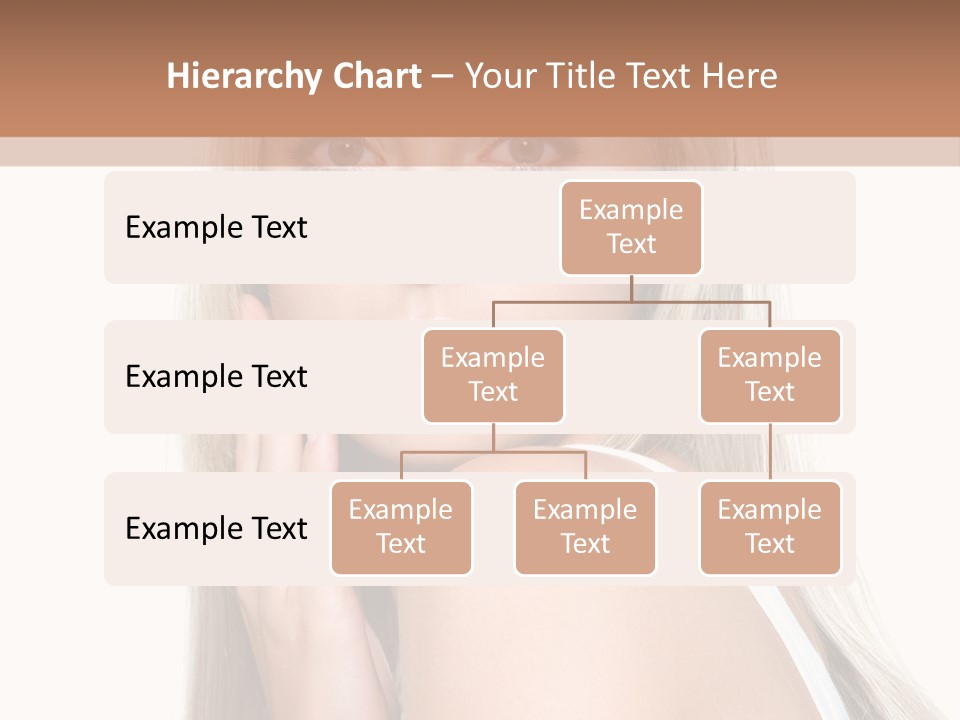 Hierarchy Chart – Your Title Text Here

Example Text

Example Text

Example Text

Example Text

Example Text

Example Text

Example Text

Example Text

Example Text